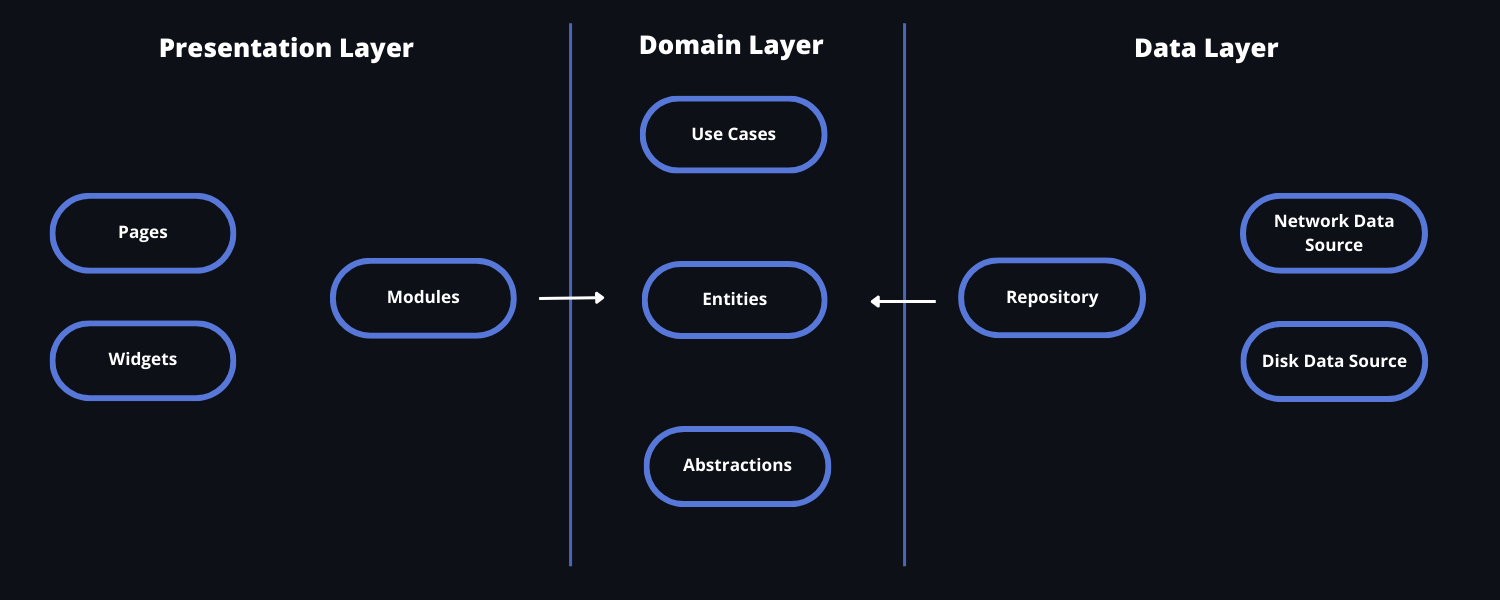 Presentation Layer

Pages

Widgets

Modules

Domain Layer

Use Cases

Entities

Abstractions

Data Layer

Repository

Network Data Source

Disk Data Source